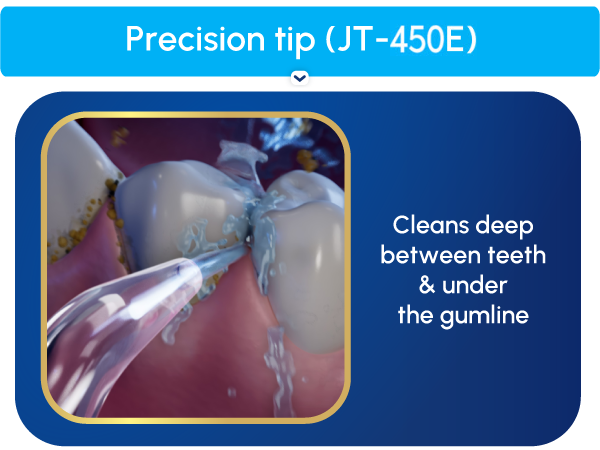 Precision tip (JT-450E)

Cleans deep between teeth & under the gumline